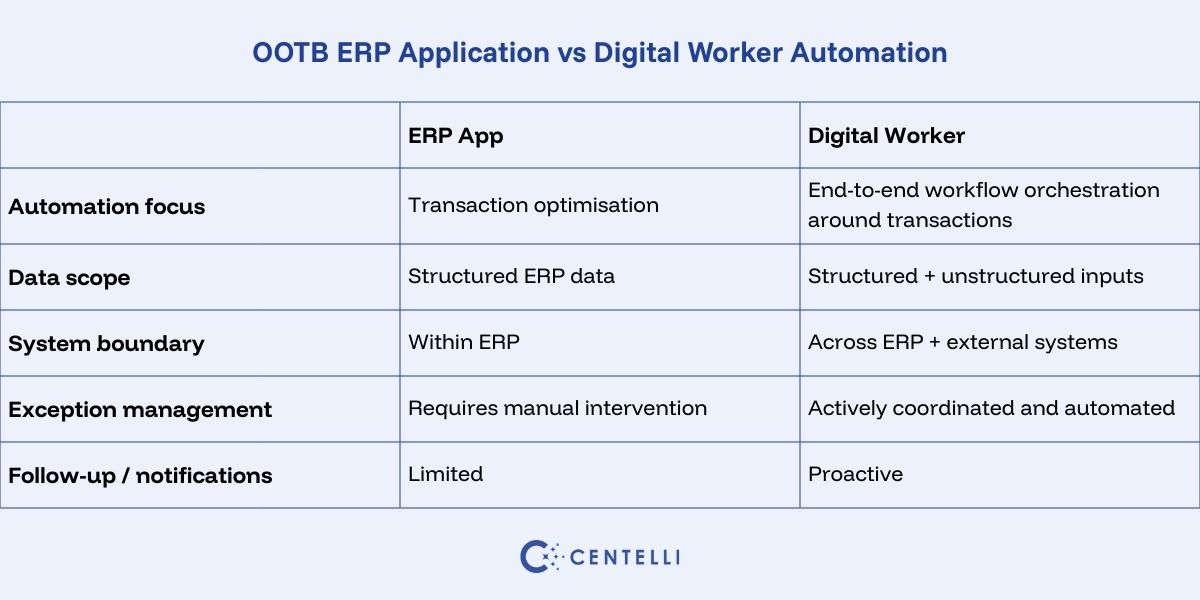 OOTB ERP Application vs Digital Worker Automation

| | ERP App | Digital Worker |
|---|---|---|
| Automation focus | Transaction optimisation | End-to-end workflow orchestration around transactions |
| Data scope | Structured ERP data | Structured + unstructured inputs |
| System boundary | Within ERP | Across ERP + external systems |
| Exception management | Requires manual intervention | Actively coordinated and automated |
| Follow-up / notifications | Limited | Proactive |

CENTELLI